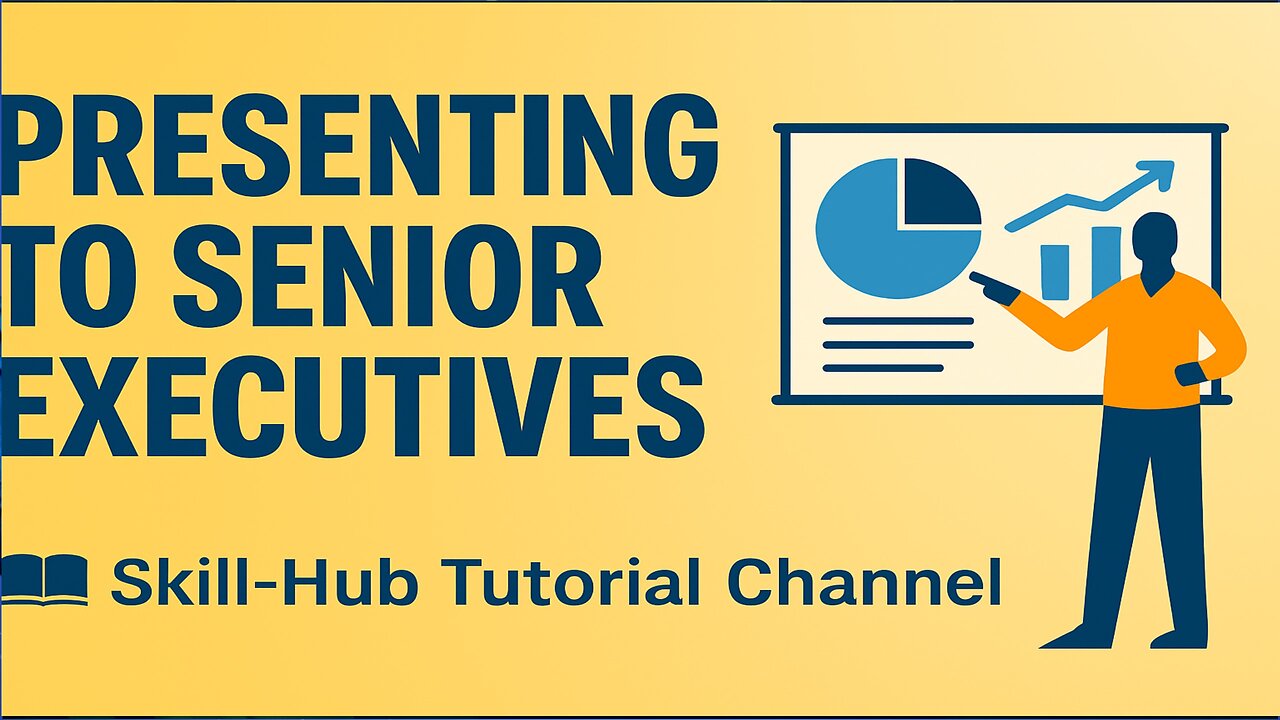 PRESENTING TO SENIOR EXECUTIVES

Skill-Hub Tutorial Channel